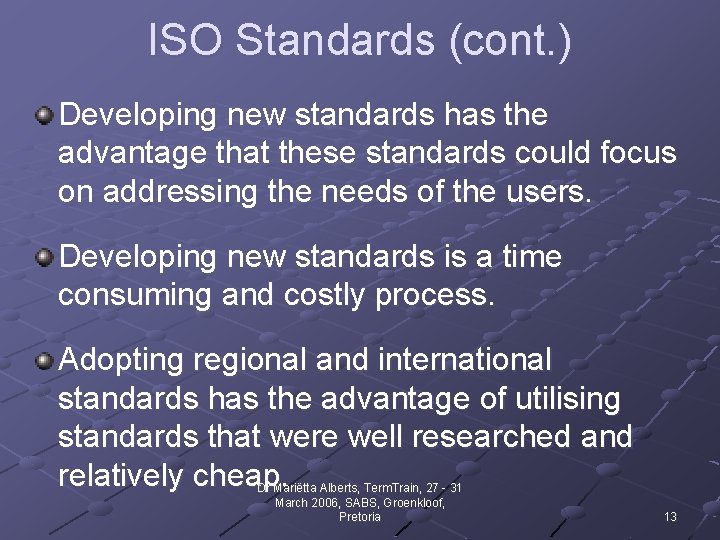 ISO Standards (cont.)

Developing new standards has the advantage that these standards could focus on addressing the needs of the users.

Developing new standards is a time consuming and costly process.

Adopting regional and international standards has the advantage of utilising standards that were well researched and relatively cheap.

Dr Mariëtta Alberts, TermTrain, 27 - 31 March 2006, SABS, Groenkloof, Pretoria

13